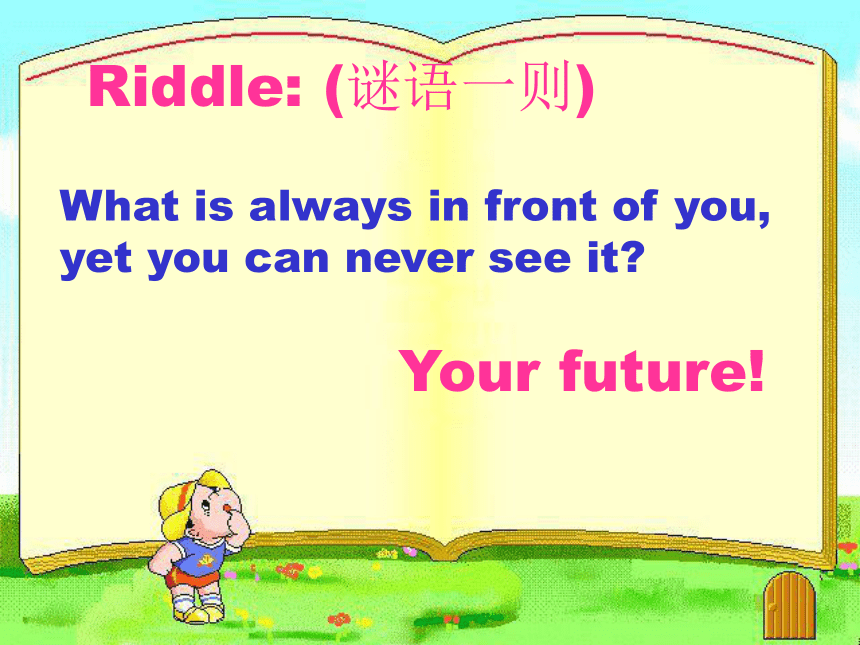 Riddle: (谜语一则)

What is always in front of you, yet you can never see it?

Your future!